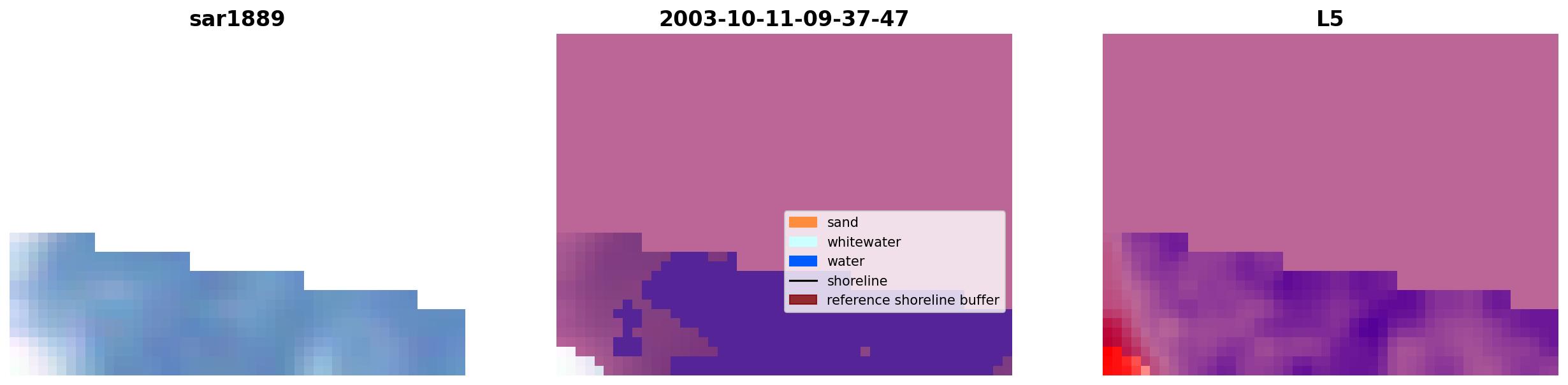 sar1889

2003-10-11-09-37-47

sand
whitewater
water
shoreline
reference shoreline buffer

L5